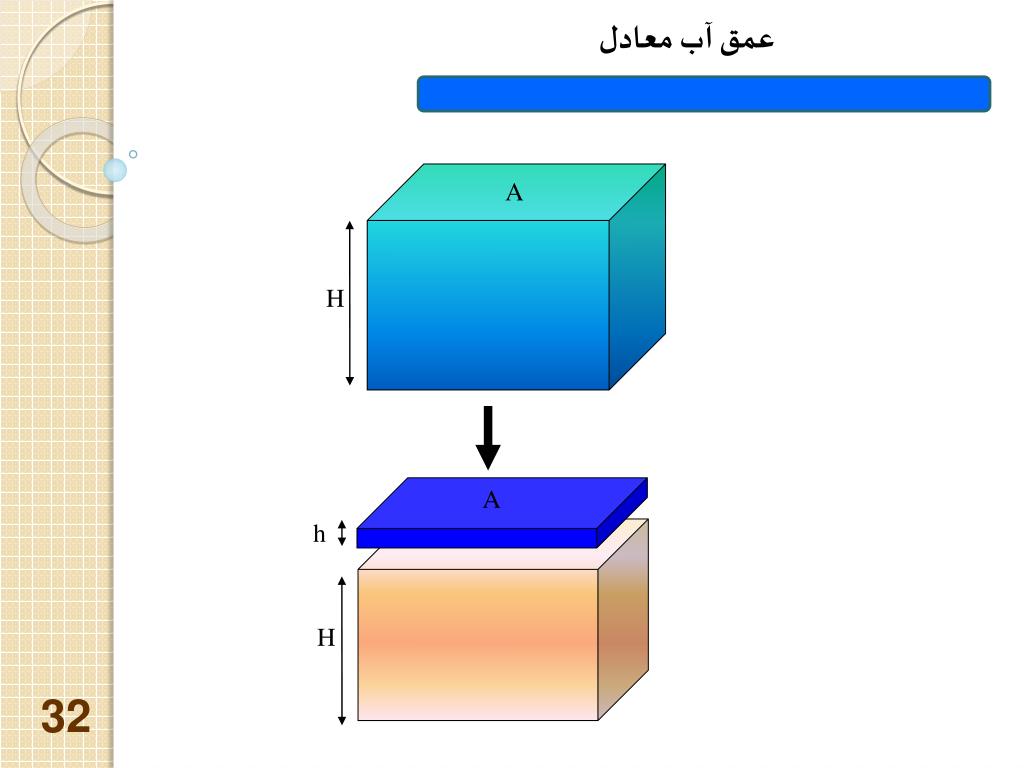 عمق آب معادل

A

H

A

h

H

32